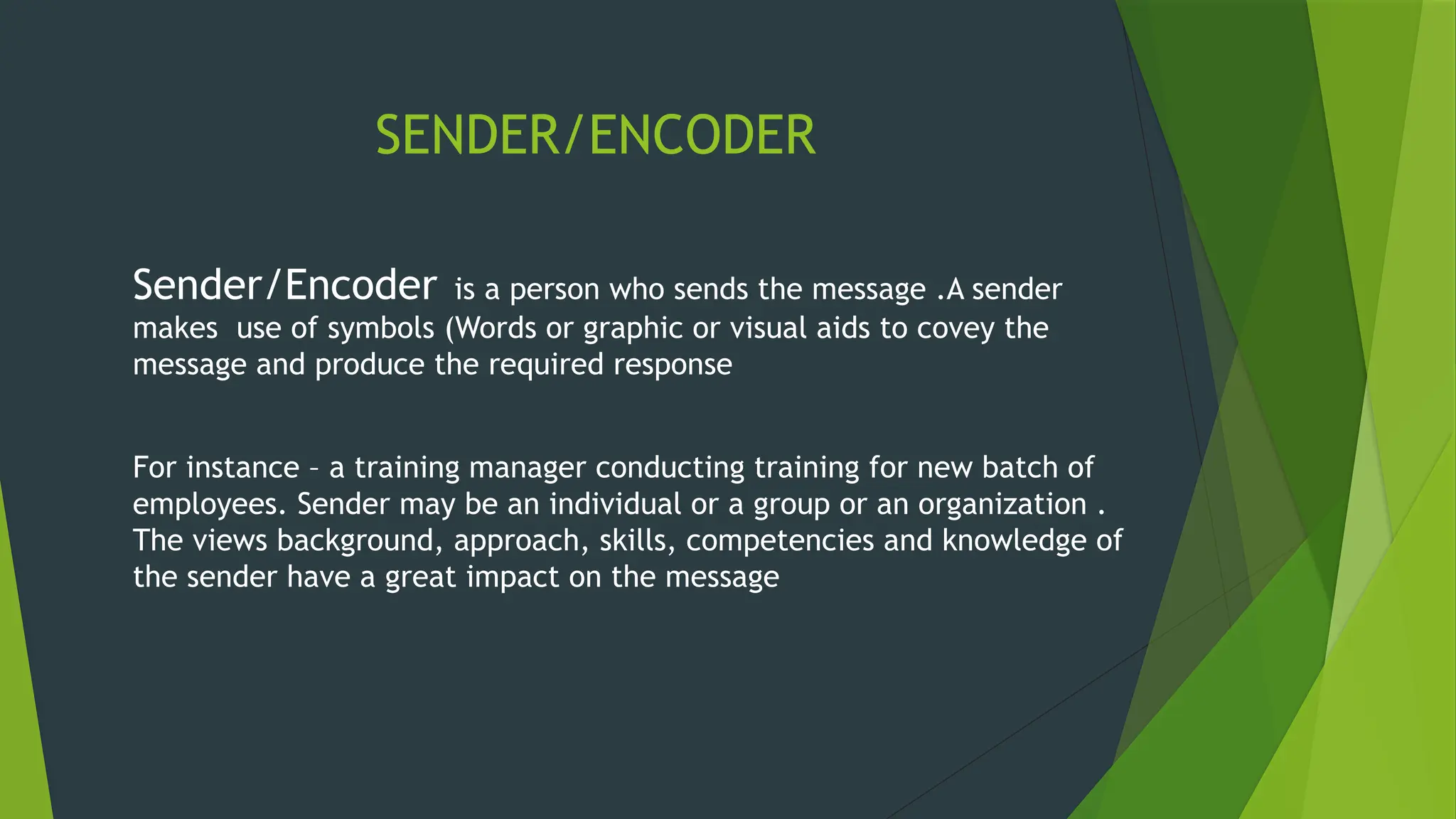 SENDER/ENCODER

Sender/Encoder is a person who sends the message .A sender makes use of symbols (Words or graphic or visual aids to covey the message and produce the required response

For instance – a training manager conducting training for new batch of employees. Sender may be an individual or a group or an organization . The views background, approach, skills, competencies and knowledge of the sender have a great impact on the message